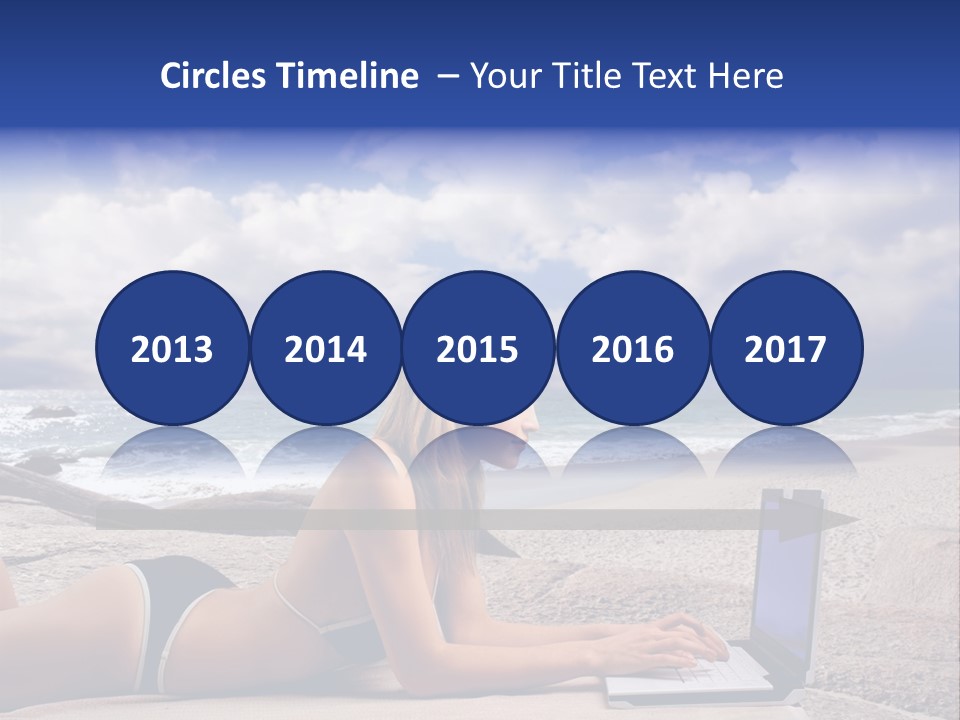 Circles Timeline – Your Title Text Here

2013

2014

2015

2016

2017